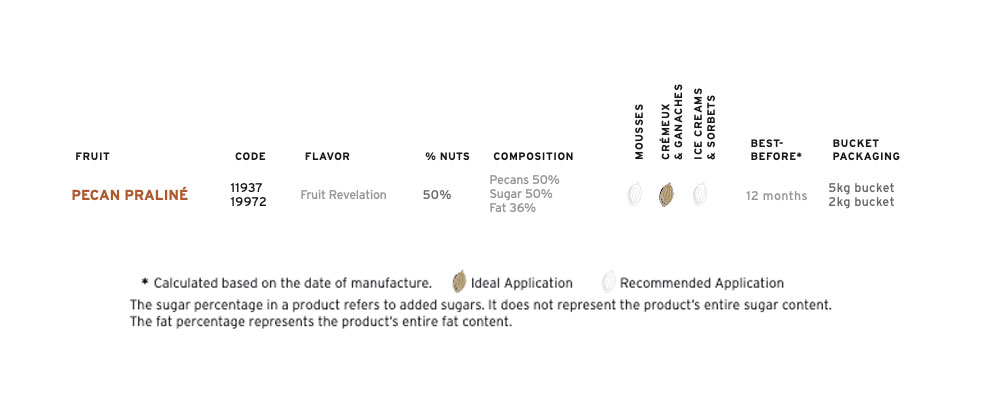 | FRUIT | CODE | FLAVOR | % NUTS | COMPOSITION | MOUSSES | CRÉMEUX & GANACHES | ICE CREAMS & SORBETS | BEST-BEFORE* | BUCKET PACKAGING |
|---|---|---|---|---|---|---|---|---|---|
| PECAN PRALINÉ | 11937 19972 | Fruit Revelation | 50% | Pecans 50% Sugar 50% Fat 36% | | | | 12 months | 5kg bucket 2kg bucket |

* Calculated based on the date of manufacture. Ideal Application Recommended Application

The sugar percentage in a product refers to added sugars. It does not represent the product's entire sugar content. The fat percentage represents the product's entire fat content.